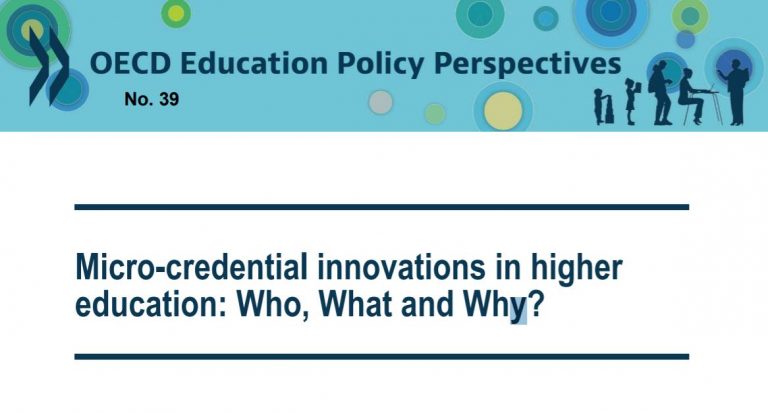 OECD Education Policy Perspectives
No. 39

Micro-credential innovations in higher education: Who, What and Why?